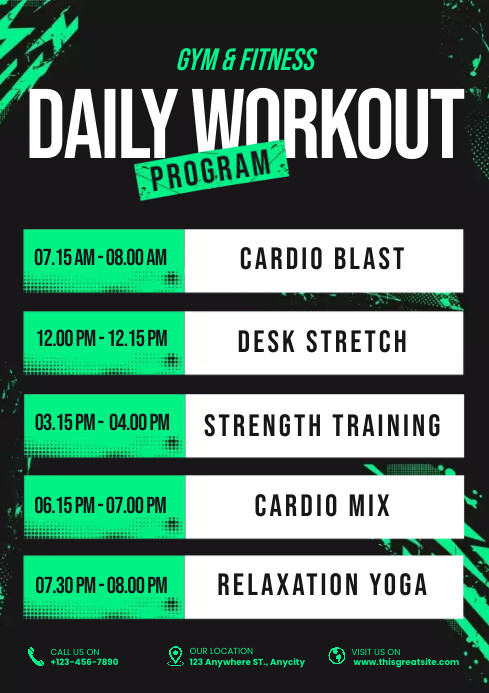 GYM & FITNESS

DAILY WORKOUT

PROGRAM

| 07.15 AM - 08.00 AM | CARDIO BLAST |
|---|---|
| 12.00 PM - 12.15 PM | DESK STRETCH |
| 03.15 PM - 04.00 PM | STRENGTH TRAINING |
| 06.15 PM - 07.00 PM | CARDIO MIX |
| 07.30 PM - 08.00 PM | RELAXATION YOGA |

CALL US ON
+123-456-7890

OUR LOCATION
123 Anywhere ST., Anycity

VISIT US ON
www.thisgreatsite.com